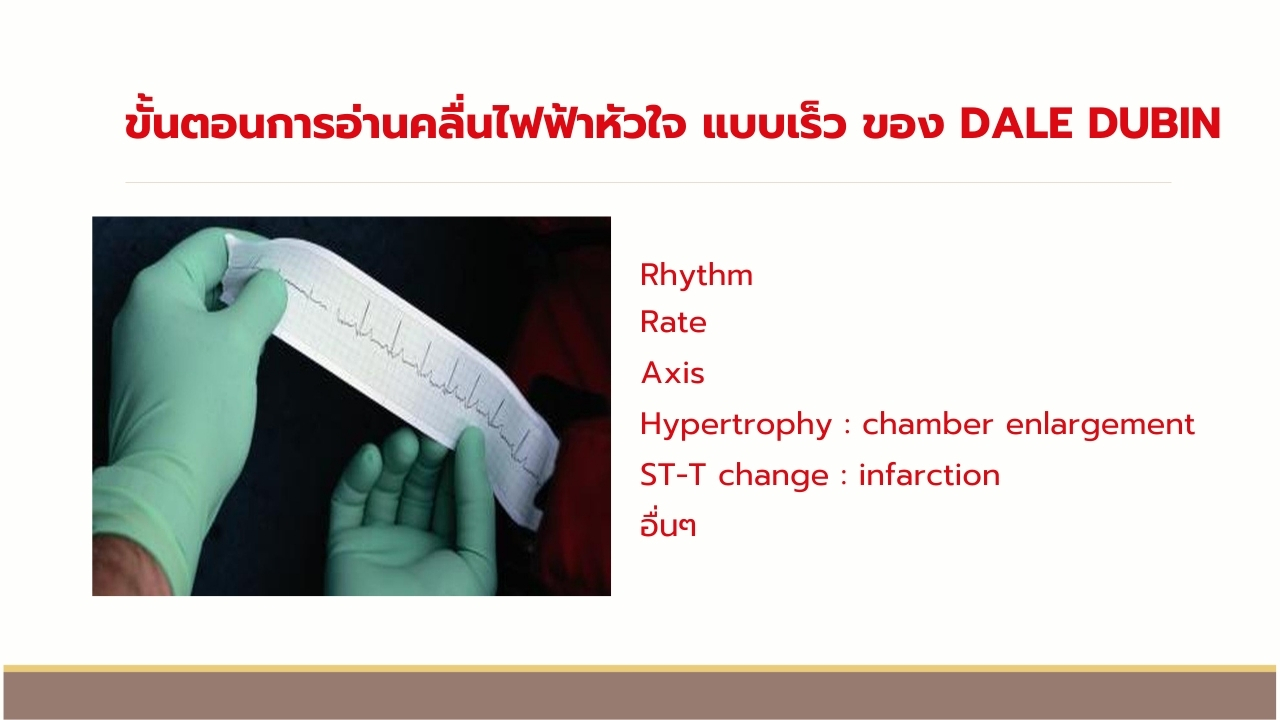 ขั้นตอนการอ่านคลื่นไฟฟ้าหัวใจ แบบเร็ว ของ DALE DUBIN

Rhythm
Rate
Axis
Hypertrophy : chamber enlargement
ST-T change : infarction
อื่นๆ